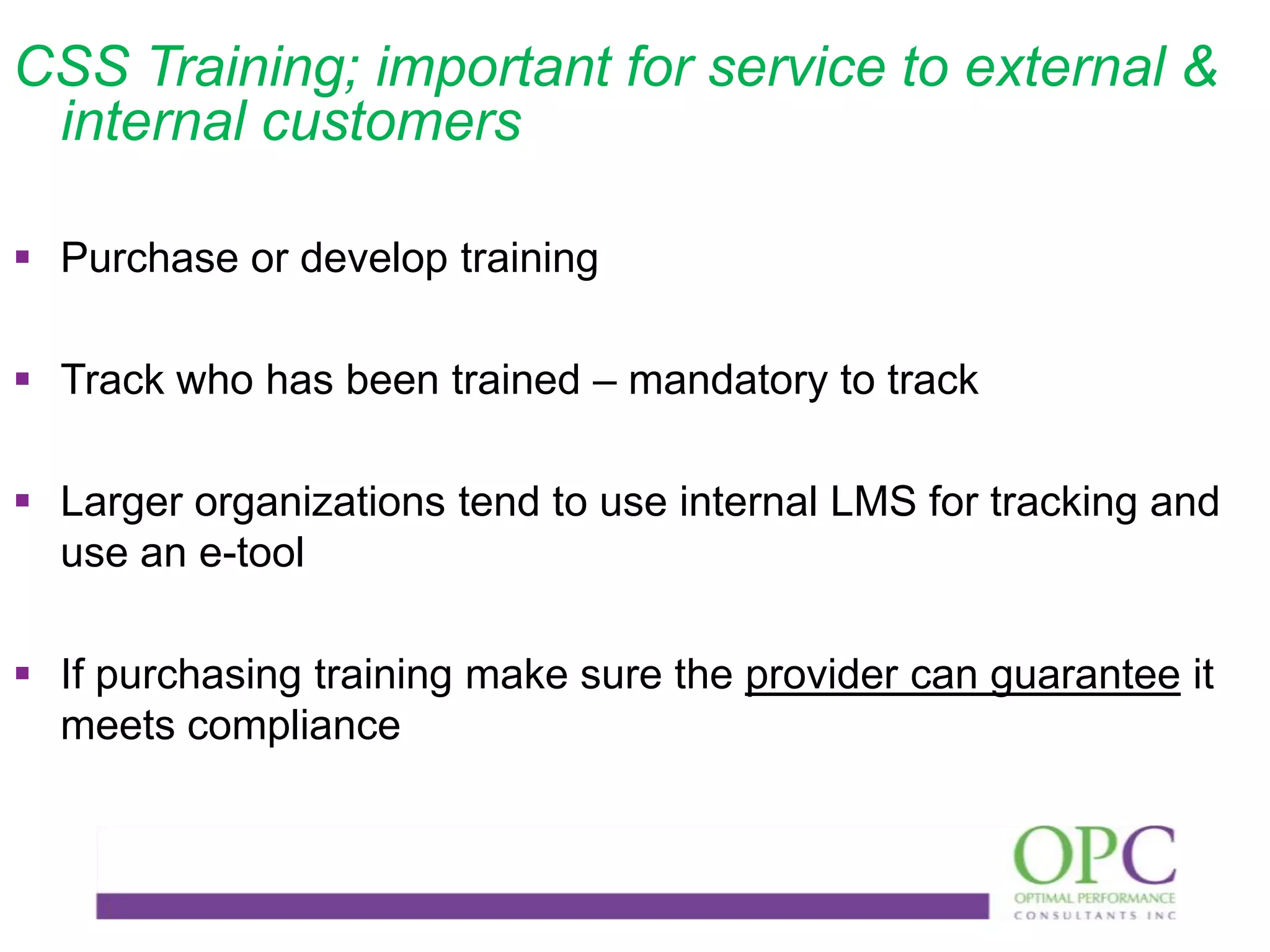 CSS Training; important for service to external & internal customers

▪ Purchase or develop training

▪ Track who has been trained – mandatory to track

▪ Larger organizations tend to use internal LMS for tracking and use an e-tool

▪ If purchasing training make sure the provider can guarantee it meets compliance

OPC
OPTIMAL PERFORMANCE
CONSULTANTS INC